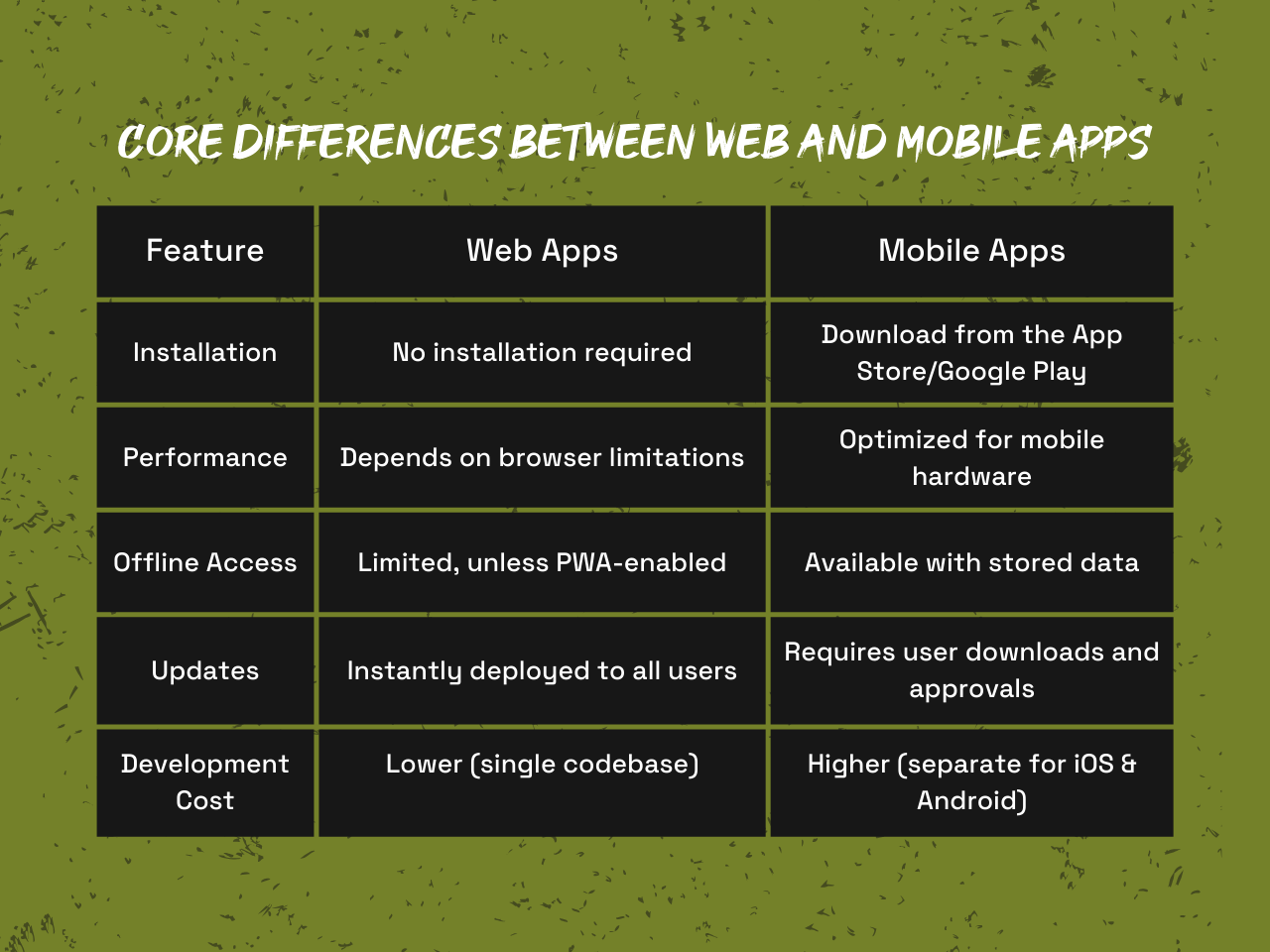 CORE DIFFERENCES BETWEEN WEB AND MOBILE APPS

| Feature | Web Apps | Mobile Apps |
|---|---|---|
| Installation | No installation required | Download from the App Store/Google Play |
| Performance | Depends on browser limitations | Optimized for mobile hardware |
| Offline Access | Limited, unless PWA-enabled | Available with stored data |
| Updates | Instantly deployed to all users | Requires user downloads and approvals |
| Development Cost | Lower (single codebase) | Higher (separate for iOS & Android) |